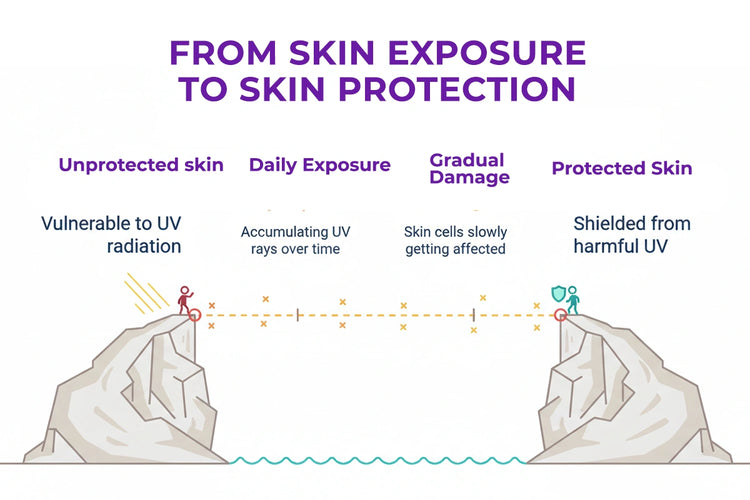 FROM SKIN EXPOSURE TO SKIN PROTECTION

Unprotected skin

Vulnerable to UV radiation

Daily Exposure

Accumulating UV rays over time

Gradual Damage

Skin cells slowly getting affected

Protected Skin

Shielded from harmful UV